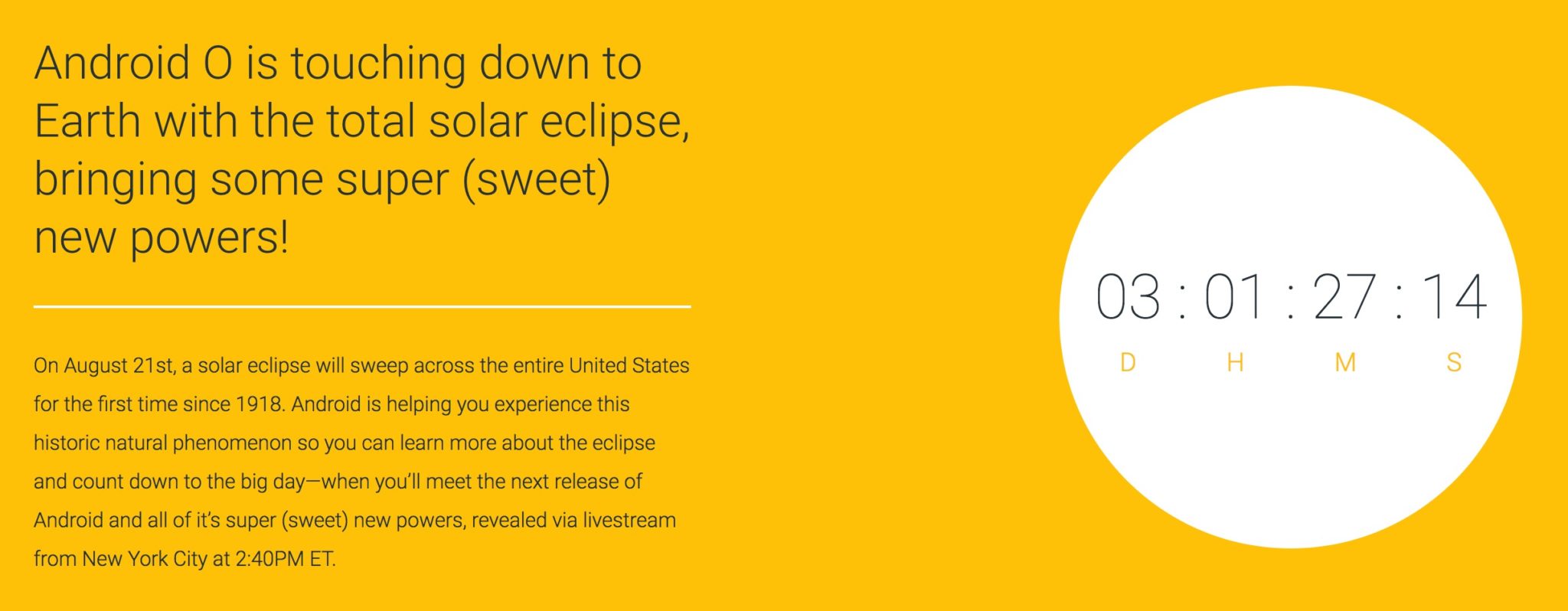 Android O is touching down to Earth with the total solar eclipse, bringing some super (sweet) new powers!

On August 21st, a solar eclipse will sweep across the entire United States for the first time since 1918. Android is helping you experience this historic natural phenomenon so you can learn more about the eclipse and count down to the big day—when you'll meet the next release of Android and all of it's super (sweet) new powers, revealed via livestream from New York City at 2:40PM ET.

03 : 01 : 27 : 14
D H M S